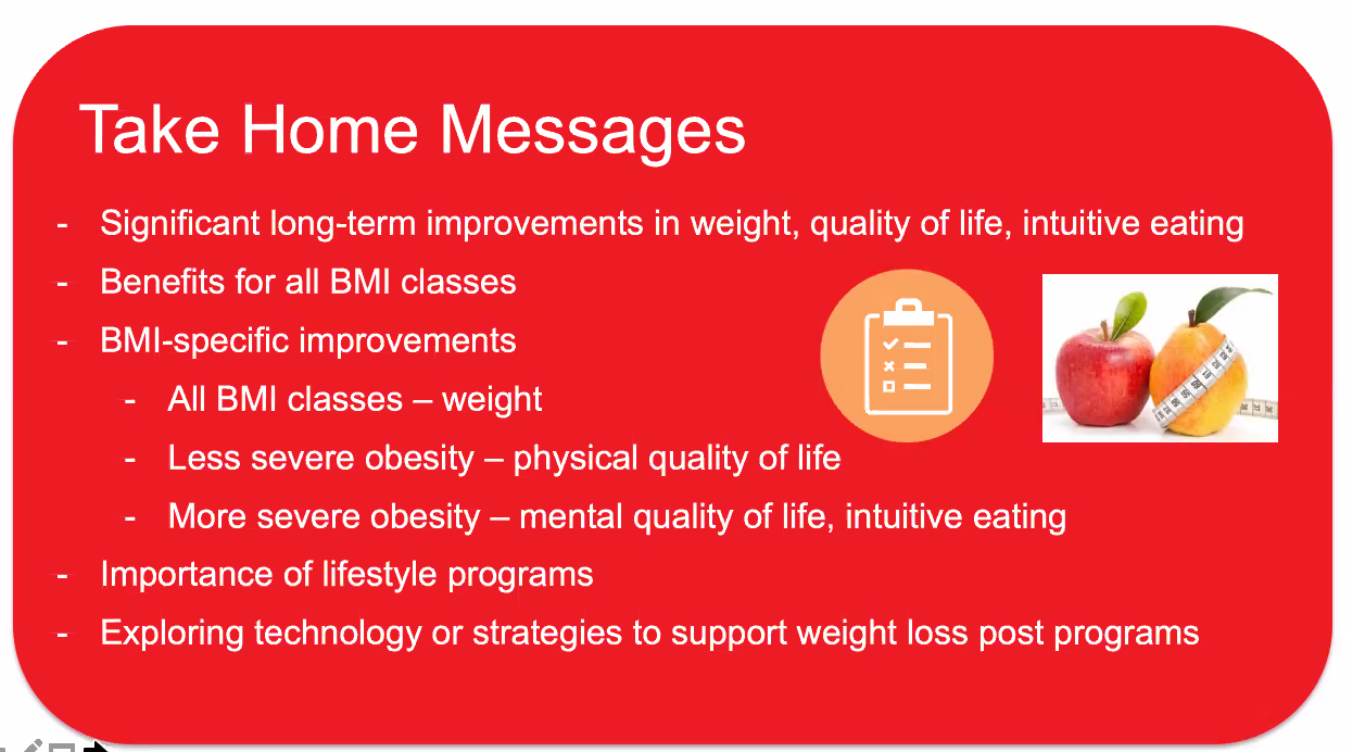 Take Home Messages

- Significant long-term improvements in weight, quality of life, intuitive eating
- Benefits for all BMI classes
- BMI-specific improvements
  - All BMI classes – weight
  - Less severe obesity – physical quality of life
  - More severe obesity – mental quality of life, intuitive eating
- Importance of lifestyle programs
- Exploring technology or strategies to support weight loss post programs